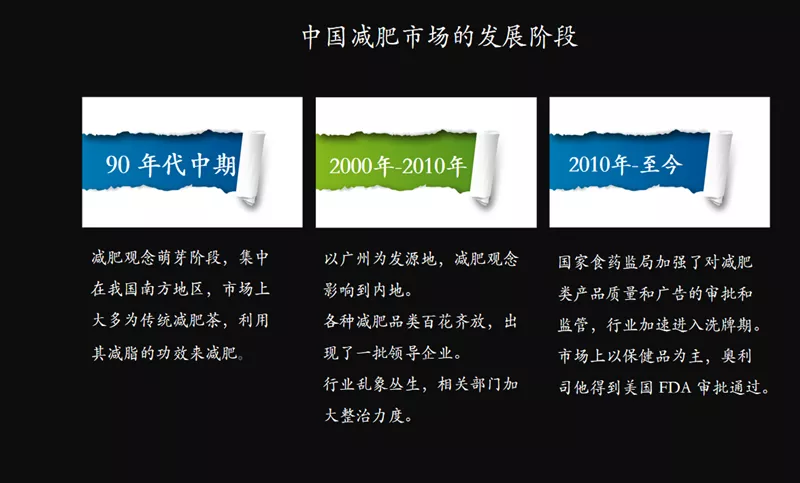 中国减肥市场的发展阶段

90 年代中期

减肥观念萌芽阶段，集中在我国南方地区，市场上大多为传统减肥茶，利用其减脂的功效来减肥。

2000年-2010年

以广州为发源地，减肥观念影响到内地。

各种减肥品类百花齐放，出现了一批领导企业。

行业乱象丛生，相关部门加大整治力度。

2010年-至今

国家食药监局加强了对减肥类产品质量和广告的审批和监管，行业加速进入洗牌期。

市场上以保健品为主，奥利司他得到美国 FDA 审批通过。